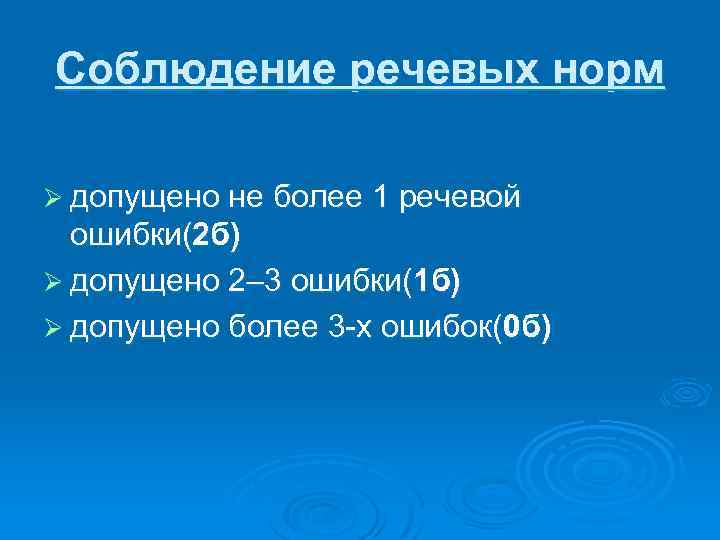 Соблюдение речевых норм

➢ допущено не более 1 речевой ошибки(2б)

➢ допущено 2–3 ошибки(1б)

➢ допущено более 3-х ошибок(0б)